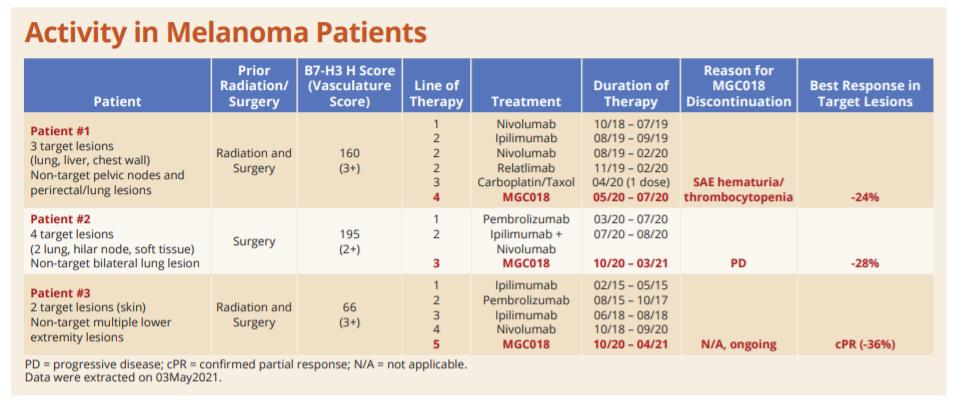 Activity in Melanoma Patients

| Patient | Prior Radiation/ Surgery | B7-H3 H Score (Vasculature Score) | Line of Therapy | Treatment | Duration of Therapy | Reason for MGC018 Discontinuation | Best Response in Target Lesions |
|---|---|---|---|---|---|---|---|
| Patient #1 3 target lesions (lung, liver, chest wall) Non-target pelvic nodes and perirectal/lung lesions | Radiation and Surgery | 160 (3+) | 1 2 2 2 3 4 | Nivolumab Ipilimumab Nivolumab Relatlimab Carboplatin/Taxol MGC018 | 10/18 – 07/19 08/19 – 09/19 08/19 – 02/20 11/19 – 02/20 04/20 (1 dose) 05/20 – 07/20 | SAE hematuria/ thrombocytopenia | -24% |
| Patient #2 4 target lesions (2 lung, hilar node, soft tissue) Non-target bilateral lung lesion | Surgery | 195 (2+) | 1 2 3 | Pembrolizumab Ipilimumab + Nivolumab MGC018 | 03/20 – 07/20 07/20 – 08/20 10/20 – 03/21 | PD | -28% |
| Patient #3 2 target lesions (skin) Non-target multiple lower extremity lesions | Radiation and Surgery | 66 (3+) | 1 2 3 4 5 | Ipilimumab Pembrolizumab Ipilimumab Nivolumab MGC018 | 02/15 – 05/15 08/15 – 10/17 06/18 – 08/18 10/18 – 09/20 10/20 – 04/21 | N/A, ongoing | cPR (-36%) |

PD = progressive disease; cPR = confirmed partial response; N/A = not applicable.
Data were extracted on 03May2021.